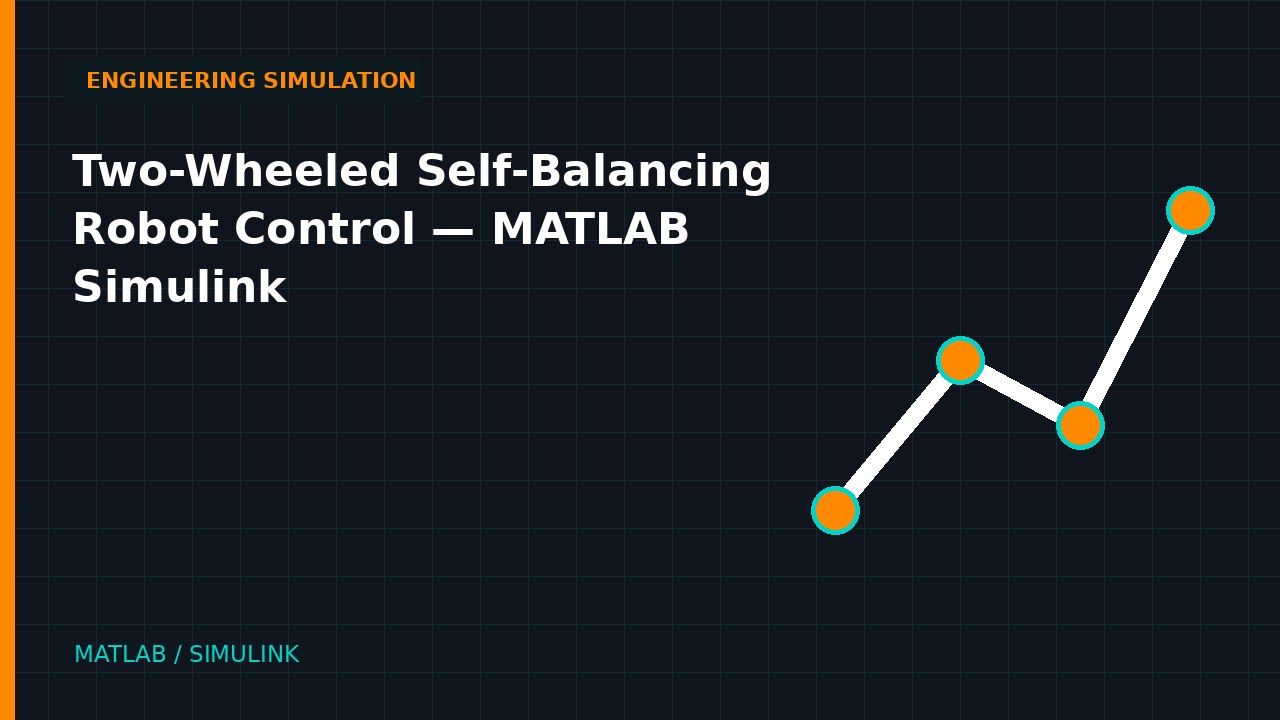 ENGINEERING SIMULATION

Two-Wheeled Self-Balancing Robot Control — MATLAB Simulink

MATLAB / SIMULINK